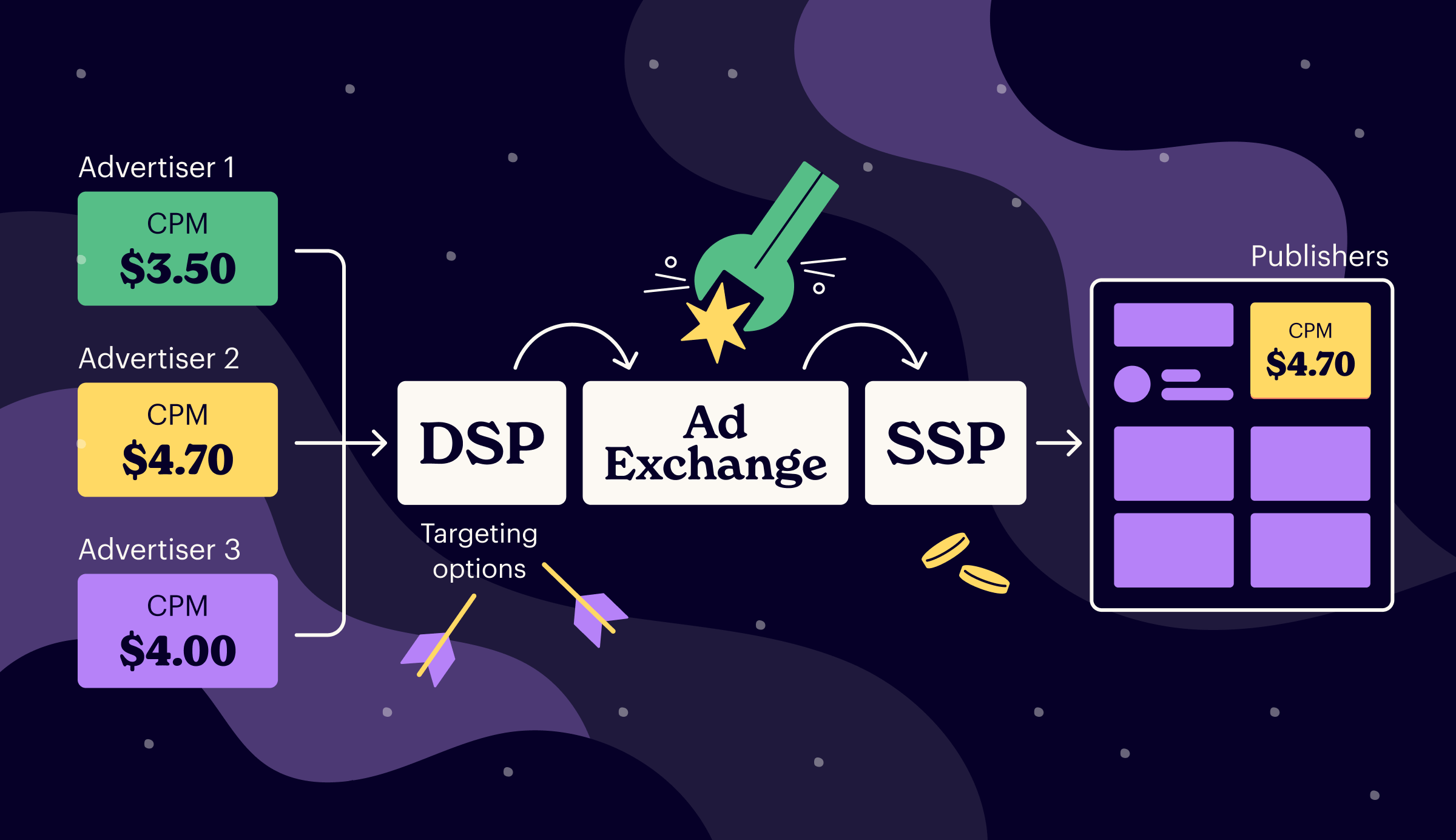 Advertiser 1

CPM
\$3.50

Advertiser 2

CPM
\$4.70

Advertiser 3

CPM
\$4.00

DSP

Targeting options

Ad Exchange

SSP

Publishers

CPM
\$4.70